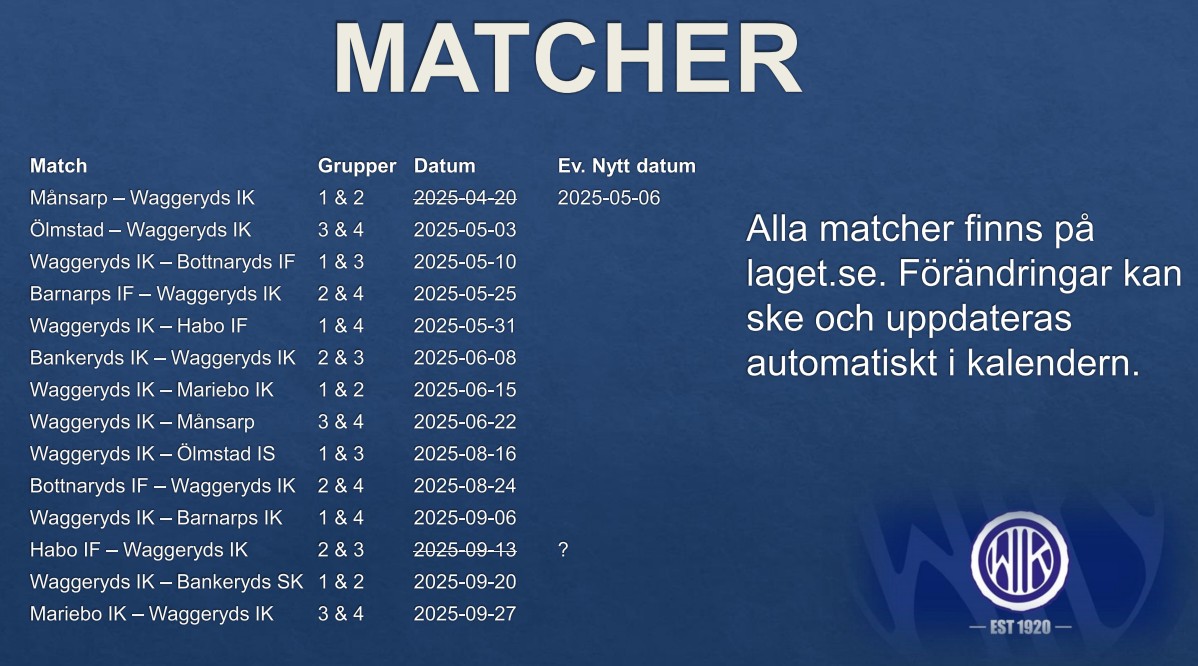 MATCHER

| Match | Grupper | Datum | Ev. Nytt datum |
|---|---|---|---|
| Månsarp – Waggeryds IK | 1 & 2 | ~~2025-04-20~~ | 2025-05-06 |
| Ölmstad – Waggeryds IK | 3 & 4 | 2025-05-03 | |
| Waggeryds IK – Bottnaryds IF | 1 & 3 | 2025-05-10 | |
| Barnarps IF – Waggeryds IK | 2 & 4 | 2025-05-25 | |
| Waggeryds IK – Habo IF | 1 & 4 | 2025-05-31 | |
| Bankeryds IK – Waggeryds IK | 2 & 3 | 2025-06-08 | |
| Waggeryds IK – Mariebo IK | 1 & 2 | 2025-06-15 | |
| Waggeryds IK – Månsarp | 3 & 4 | 2025-06-22 | |
| Waggeryds IK – Ölmstad IS | 1 & 3 | 2025-08-16 | |
| Bottnaryds IF – Waggeryds IK | 2 & 4 | 2025-08-24 | |
| Waggeryds IK – Barnarps IK | 1 & 4 | 2025-09-06 | |
| Habo IF – Waggeryds IK | 2 & 3 | ~~2025-09-13~~ | ? |
| Waggeryds IK – Bankeryds SK | 1 & 2 | 2025-09-20 | |
| Mariebo IK – Waggeryds IK | 3 & 4 | 2025-09-27 | |

Alla matcher finns på laget.se. Förändringar kan ske och uppdateras automatiskt i kalendern.

WIK
— EST 1920 —